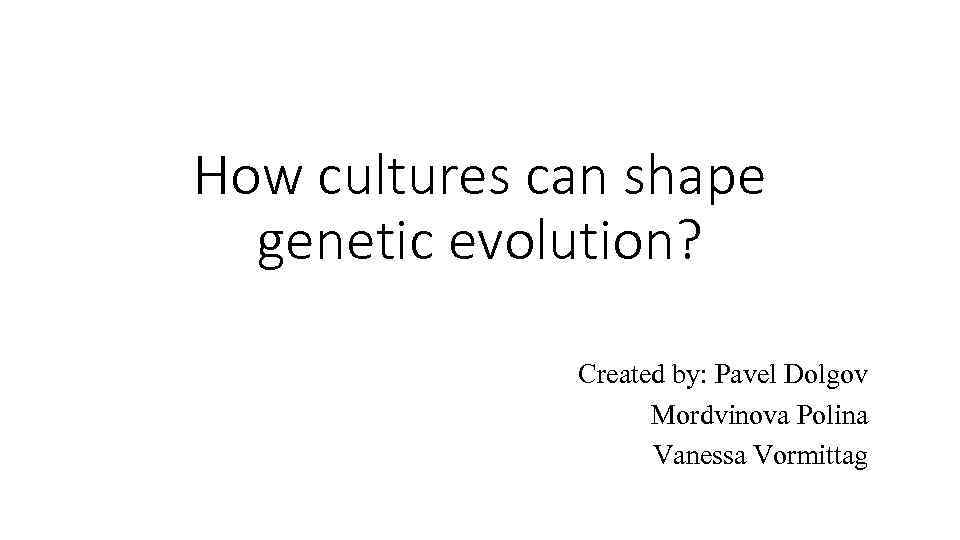 How cultures can shape genetic evolution?

Created by: Pavel Dolgov
Mordvinova Polina
Vanessa Vormittag